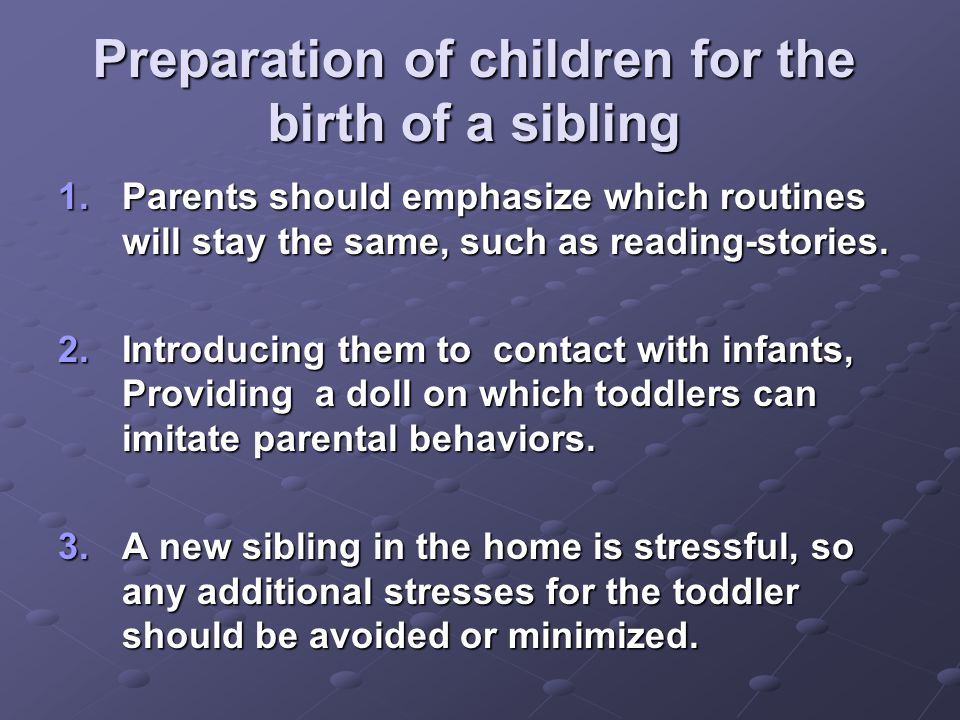 Preparation of children for the birth of a sibling

1. Parents should emphasize which routines will stay the same, such as reading-stories.

2. Introducing them to contact with infants, Providing a doll on which toddlers can imitate parental behaviors.

3. A new sibling in the home is stressful, so any additional stresses for the toddler should be avoided or minimized.